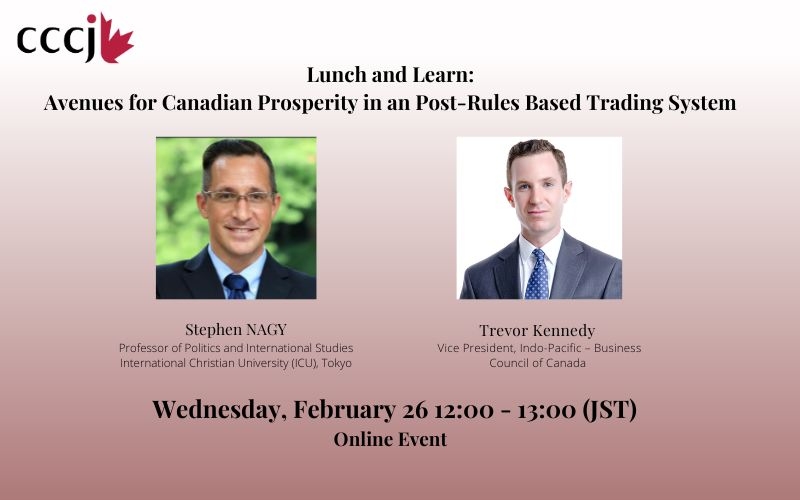 cccj

Lunch and Learn:
Avenues for Canadian Prosperity in an Post-Rules Based Trading System

Stephen NAGY
Professor of Politics and International Studies
International Christian University (ICU), Tokyo

Trevor Kennedy
Vice President, Indo-Pacific – Business Council of Canada

Wednesday, February 26 12:00 - 13:00 (JST)
Online Event